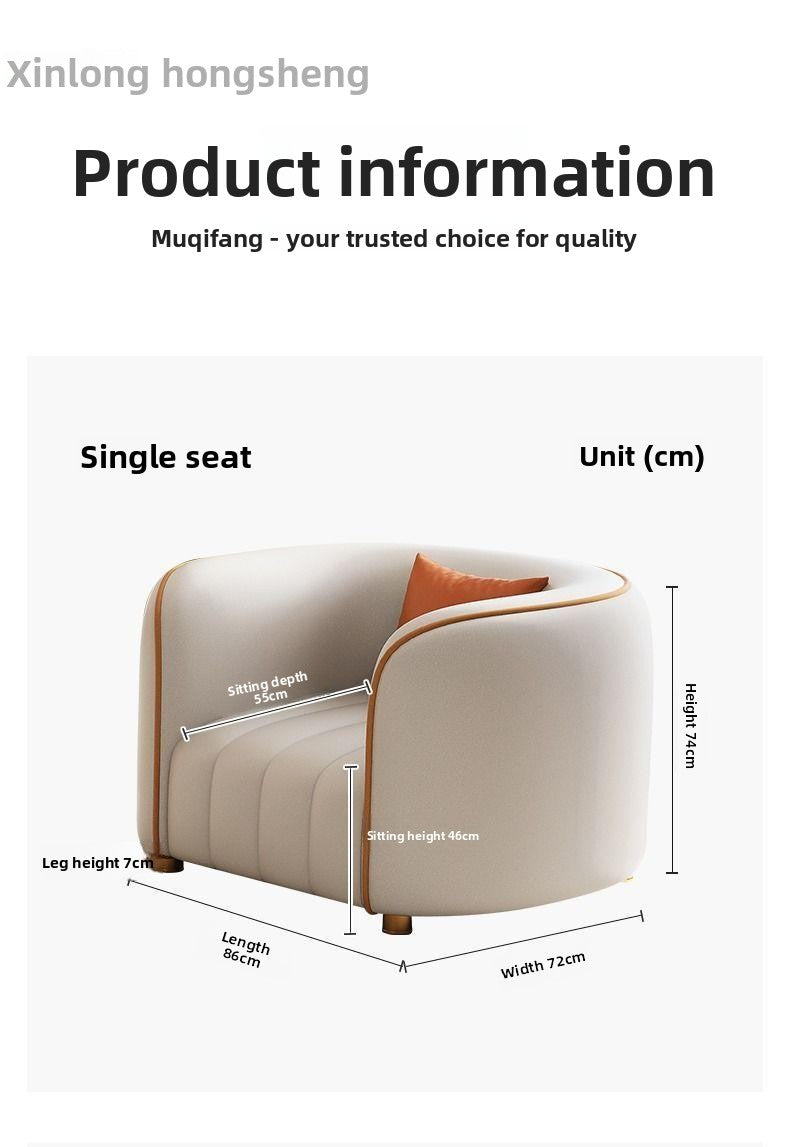 Xinlong hongsheng

Product information

Muqifang - your trusted choice for quality

Single seat

Unit (cm)

Sitting depth 55cm

Height 74cm

Sitting height 46cm

Leg height 7cm

Length 86cm

Width 72cm